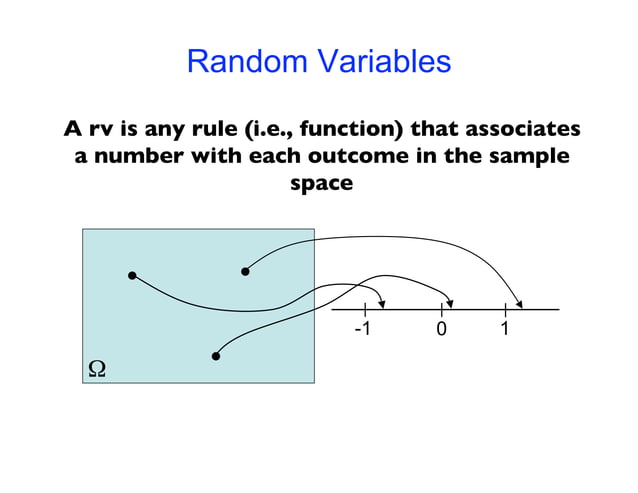 Random Variables

A rv is any rule (i.e., function) that associates a number with each outcome in the sample space

-1

0

1

$\Omega$